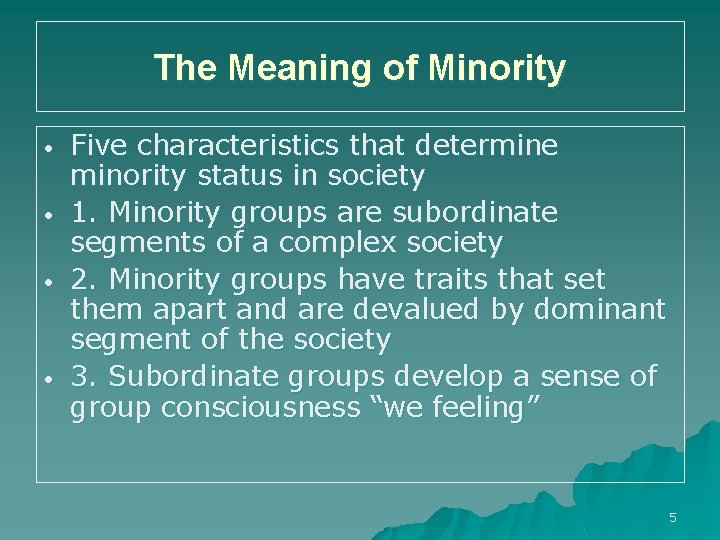 The Meaning of Minority

• Five characteristics that determine minority status in society
• 1. Minority groups are subordinate segments of a complex society
• 2. Minority groups have traits that set them apart and are devalued by dominant segment of the society
• 3. Subordinate groups develop a sense of group consciousness “we feeling”

5